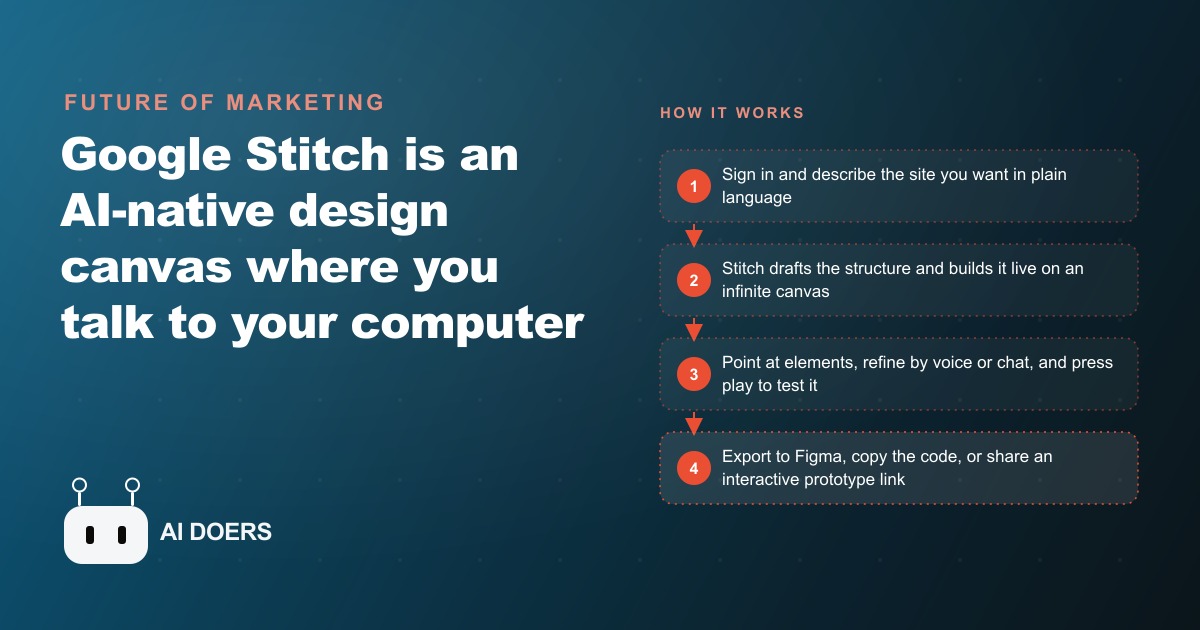 FUTURE OF MARKETING

Google Stitch is an AI-native design canvas where you talk to your computer

AI DOERS

HOW IT WORKS

1 Sign in and describe the site you want in plain language

2 Stitch drafts the structure and builds it live on an infinite canvas

3 Point at elements, refine by voice or chat, and press play to test it

4 Export to Figma, copy the code, or share an interactive prototype link